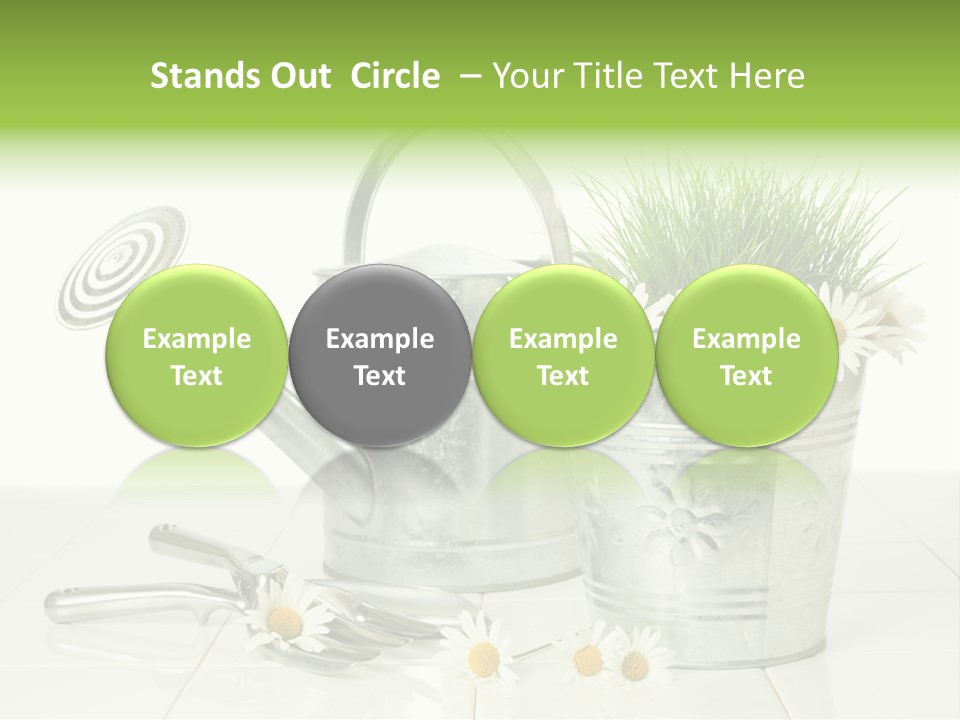 Stands Out Circle – Your Title Text Here

Example Text

Example Text

Example Text

Example Text